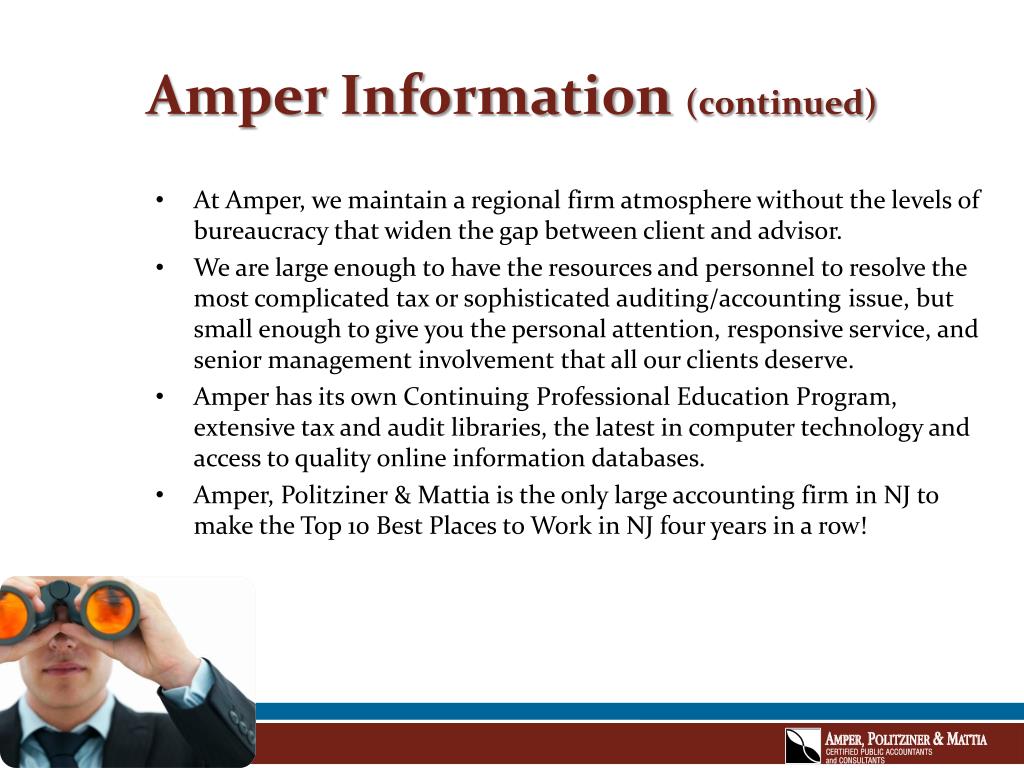 Amper Information (continued)

• At Amper, we maintain a regional firm atmosphere without the levels of bureaucracy that widen the gap between client and advisor.
• We are large enough to have the resources and personnel to resolve the most complicated tax or sophisticated auditing/accounting issue, but small enough to give you the personal attention, responsive service, and senior management involvement that all our clients deserve.
• Amper has its own Continuing Professional Education Program, extensive tax and audit libraries, the latest in computer technology and access to quality online information databases.
• Amper, Politziner & Mattia is the only large accounting firm in NJ to make the Top 10 Best Places to Work in NJ four years in a row!

AMPER, POLITZINER & MATTIA
CERTIFIED PUBLIC ACCOUNTANTS and CONSULTANTS